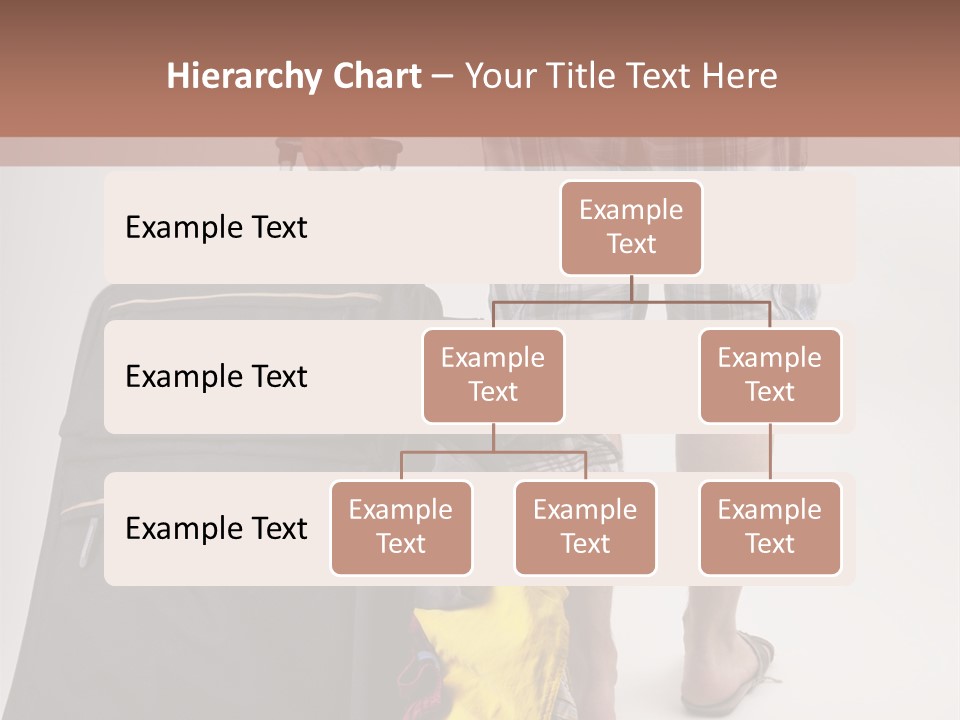 Hierarchy Chart – Your Title Text Here

Example Text

Example Text

Example Text

Example Text

Example Text

Example Text

Example Text

Example Text

Example Text